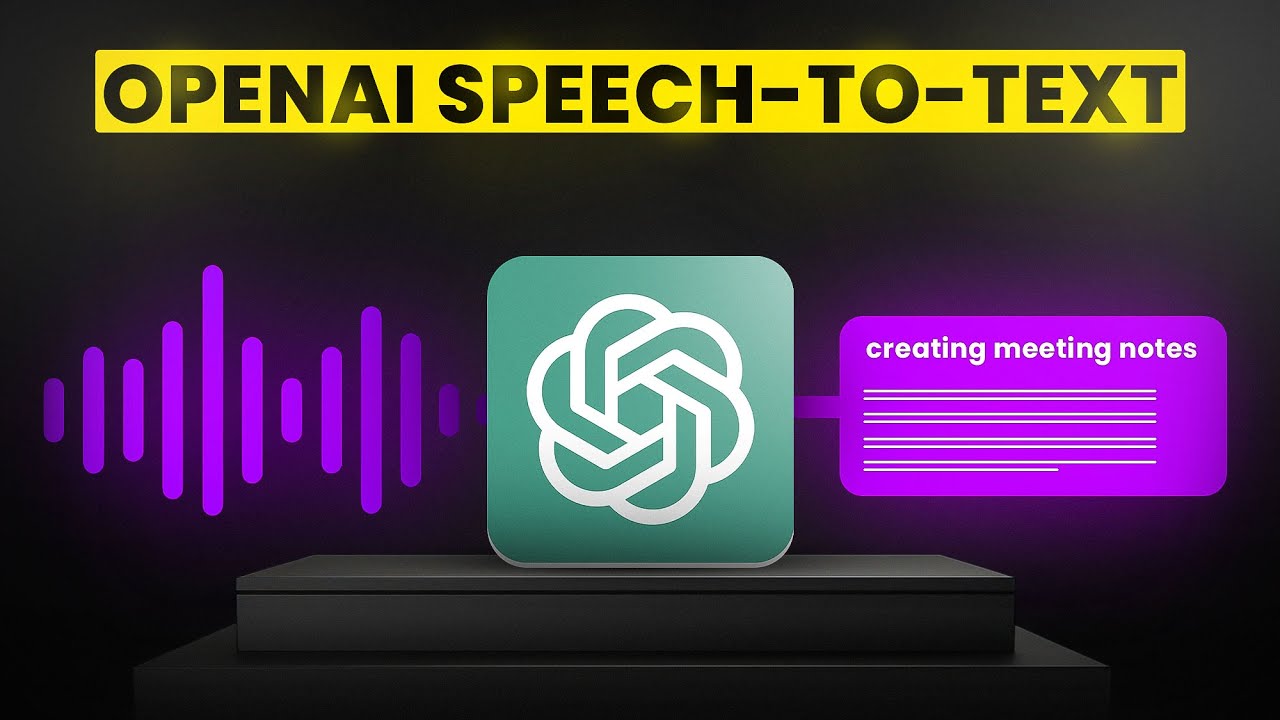 OPENAI SPEECH-TO-TEXT

creating meeting notes